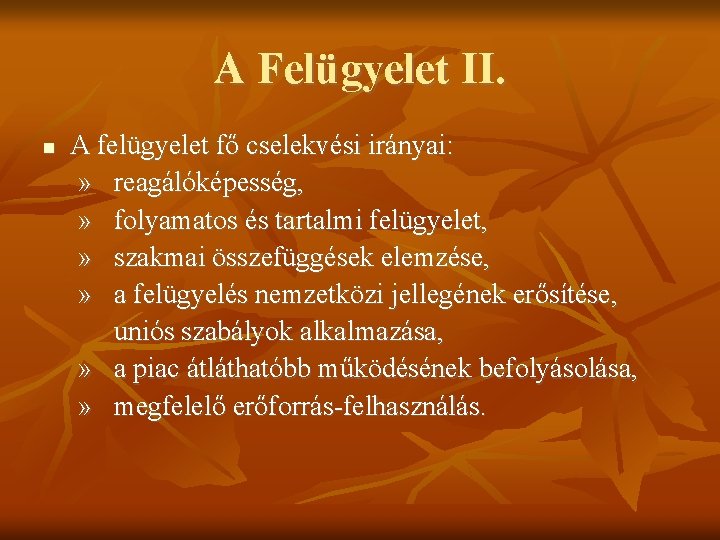 A Felügyelet II.

■ A felügyelet fő cselekvési irányai:
» reagálóképesség,
» folyamatos és tartalmi felügyelet,
» szakmai összefüggések elemzése,
» a felügyelés nemzetközi jellegének erősítése, uniós szabályok alkalmazása,
» a piac átláthatóbb működésének befolyásolása,
» megfelelő erőforrás-felhasználás.